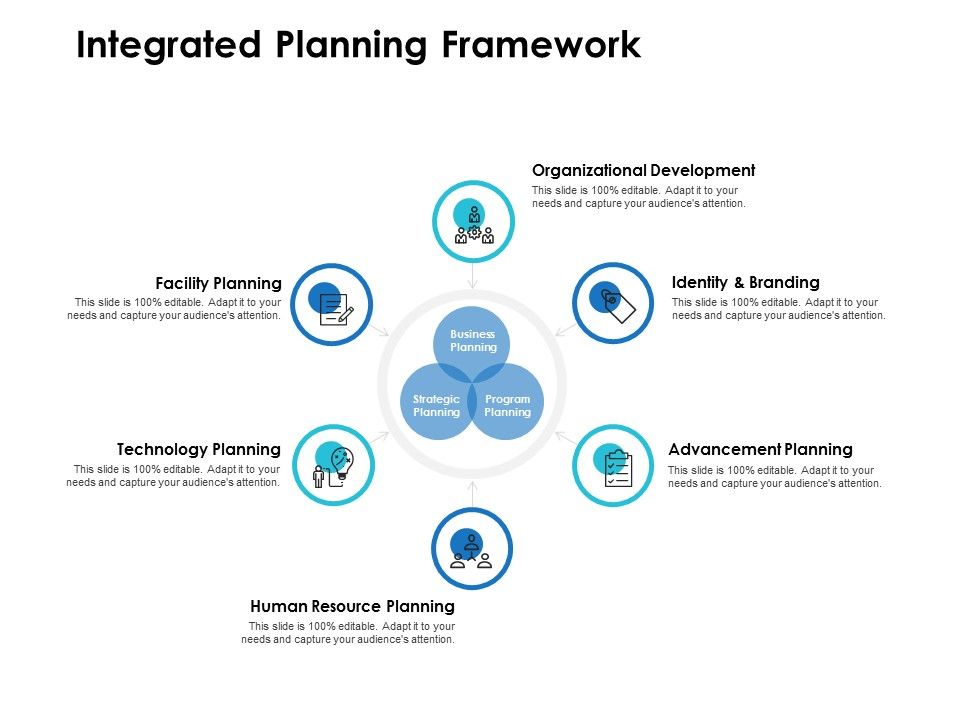 Integrated Planning Framework

Organizational Development
This slide is 100% editable. Adapt it to your needs and capture your audience's attention.

Facility Planning
This slide is 100% editable. Adapt it to your needs and capture your audience's attention.

Identity & Branding
This slide is 100% editable. Adapt it to your needs and capture your audience's attention.

Business Planning

Strategic Planning

Program Planning

Technology Planning
This slide is 100% editable. Adapt it to your needs and capture your audience's attention.

Advancement Planning
This slide is 100% editable. Adapt it to your needs and capture your audience's attention.

Human Resource Planning
This slide is 100% editable. Adapt it to your needs and capture your audience's attention.